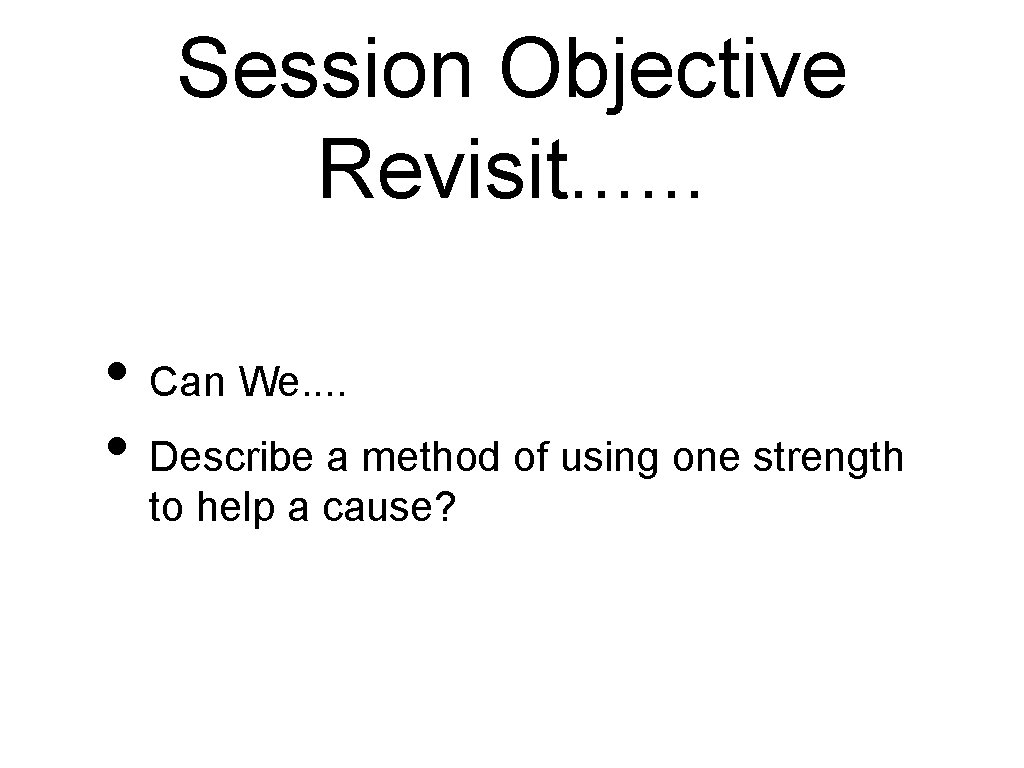 Session Objective Revisit……

• Can We....
• Describe a method of using one strength to help a cause?